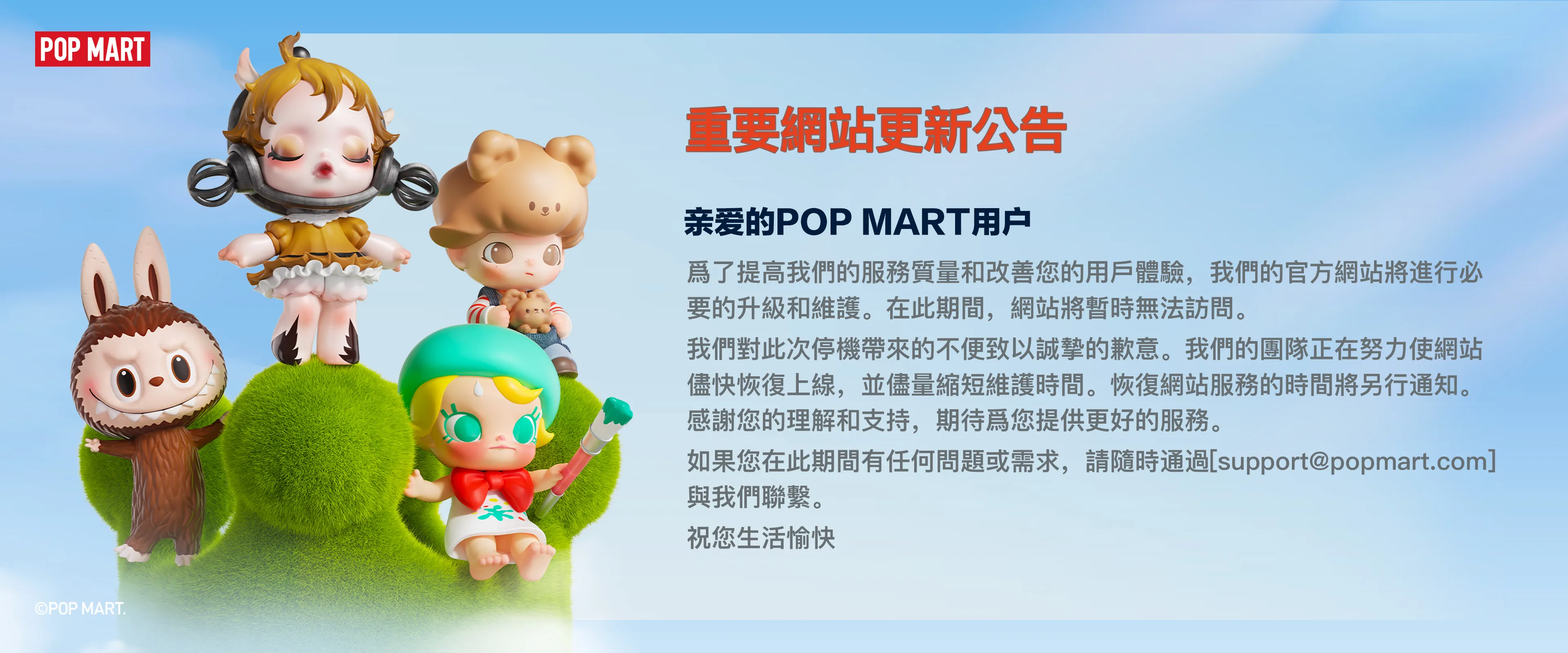 POP MART

重要網站更新公告

亲爱的POP MART用户

爲了提高我們的服務質量和改善您的用戶體驗，我們的官方網站將進行必要的升級和維護。在此期間，網站將暫時無法訪問。

我們對此次停機帶來的不便致以誠摯的歉意。我們的團隊正在努力使網站儘快恢復上線，並儘量縮短維護時間。恢復網站服務的時間將另行通知。感謝您的理解和支持，期待爲您提供更好的服務。

如果您在此期間有任何問題或需求，請隨時通過[support@popmart.com]與我們聯繫。

祝您生活愉快

©POP MART.